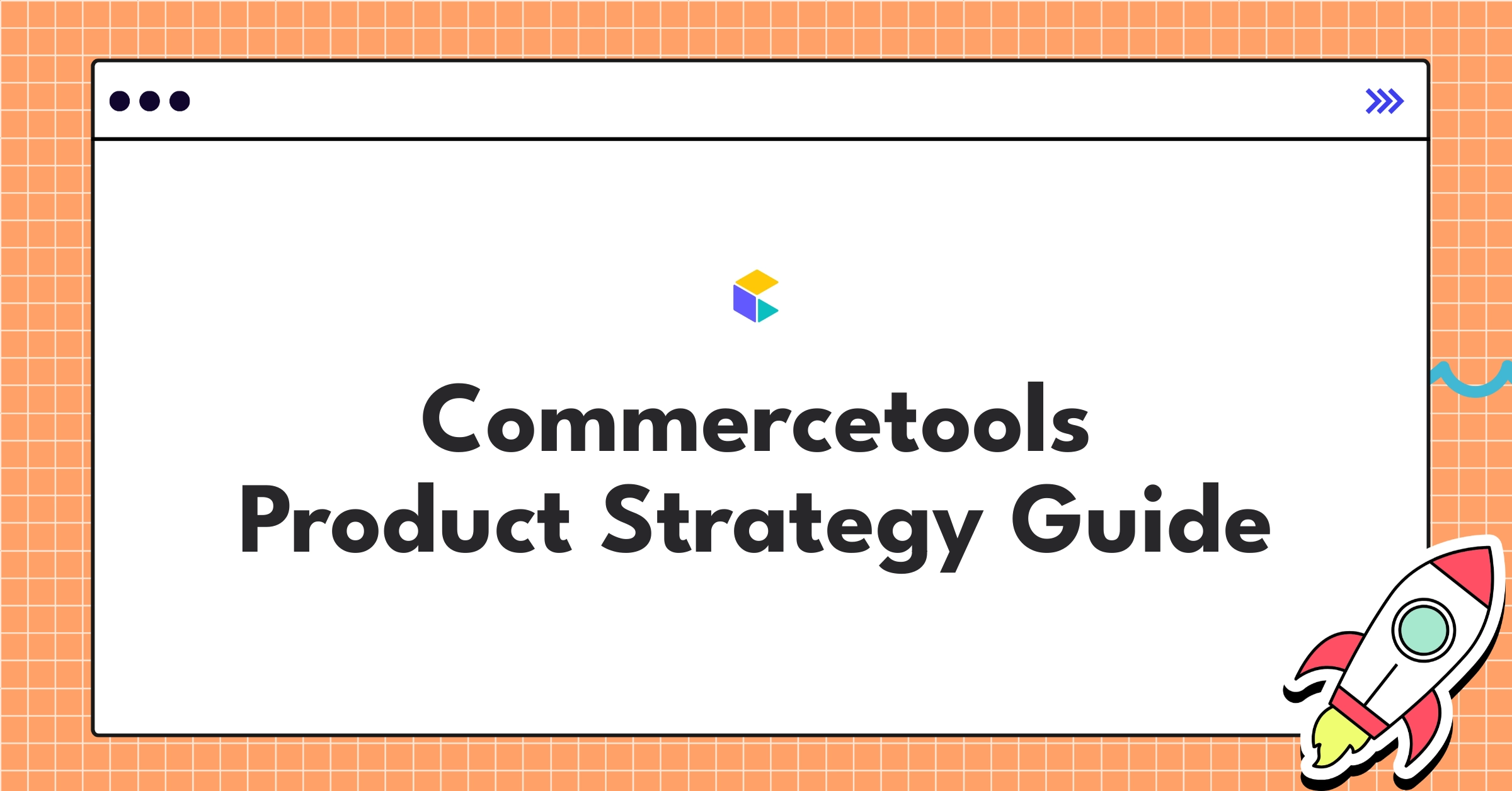 Commercetools
Product Strategy Guide